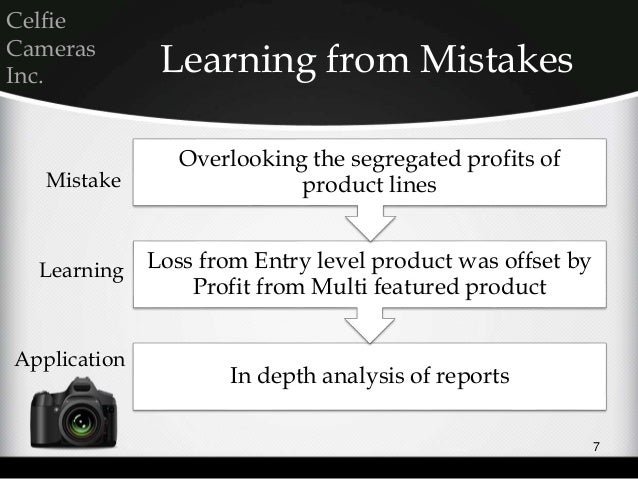 Celfie Cameras Inc.

Learning from Mistakes

Mistake

Overlooking the segregated profits of product lines

Learning

Loss from Entry level product was offset by Profit from Multi featured product

Application

In depth analysis of reports

7